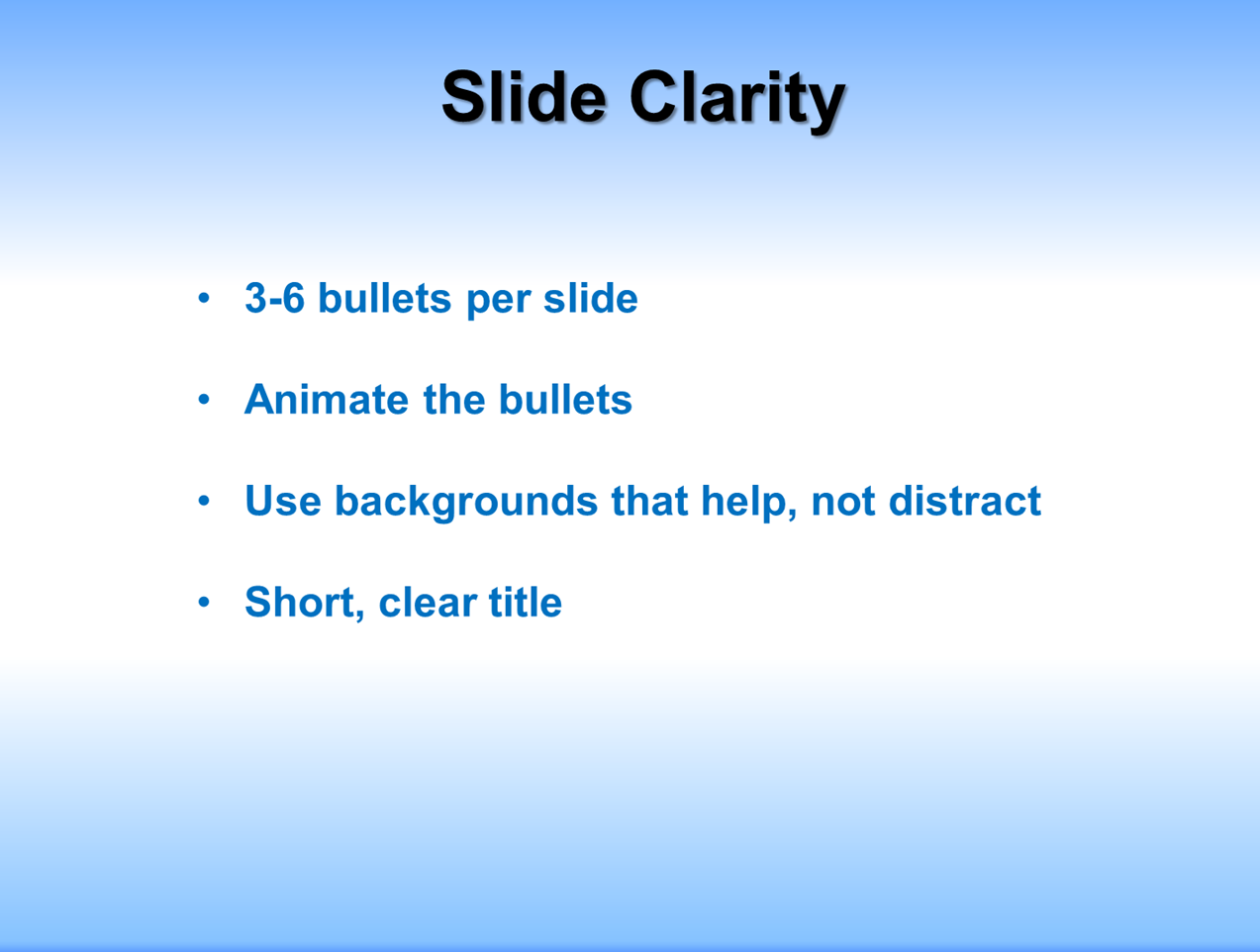 Slide Clarity

• 3-6 bullets per slide

• Animate the bullets

• Use backgrounds that help, not distract

• Short, clear title